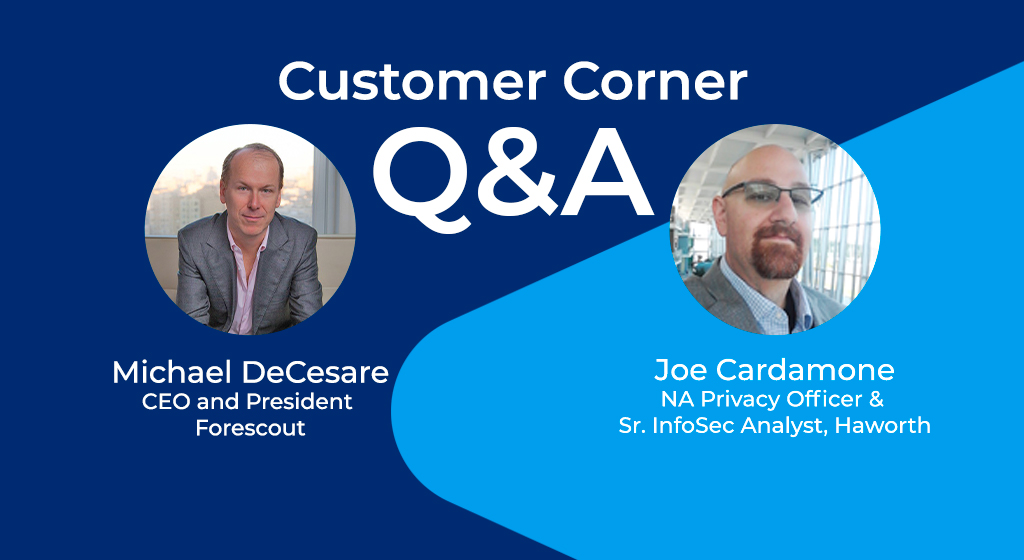 Customer Corner
Q&A

Michael DeCesare
CEO and President
Forescout

Joe Cardamone
NA Privacy Officer &
Sr. InfoSec Analyst, Haworth